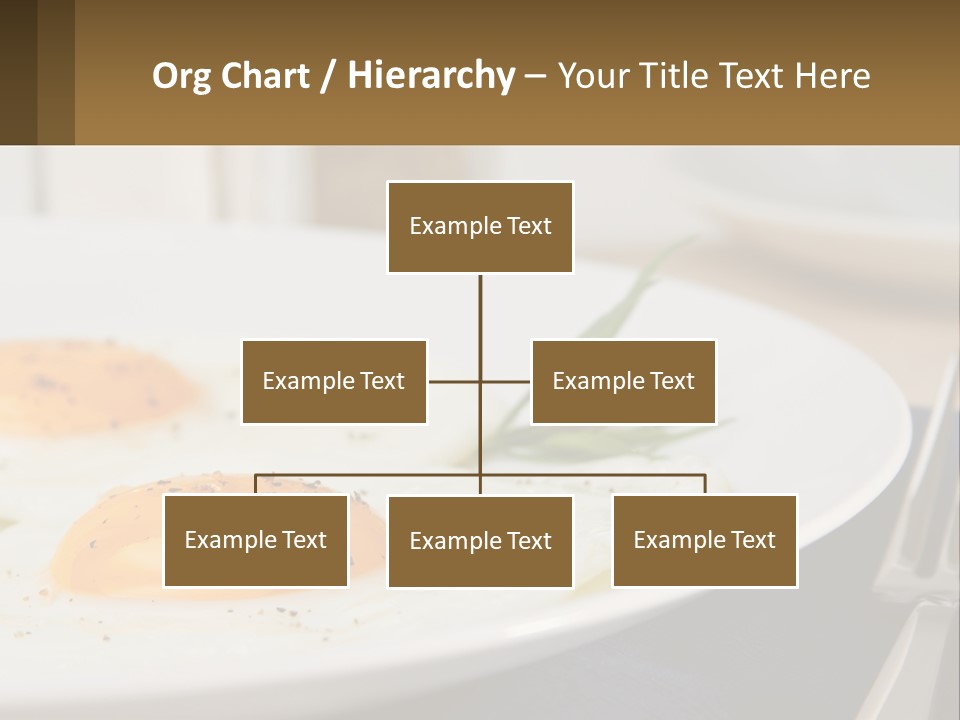 Org Chart / Hierarchy – Your Title Text Here

Example Text

Example Text

Example Text

Example Text

Example Text

Example Text